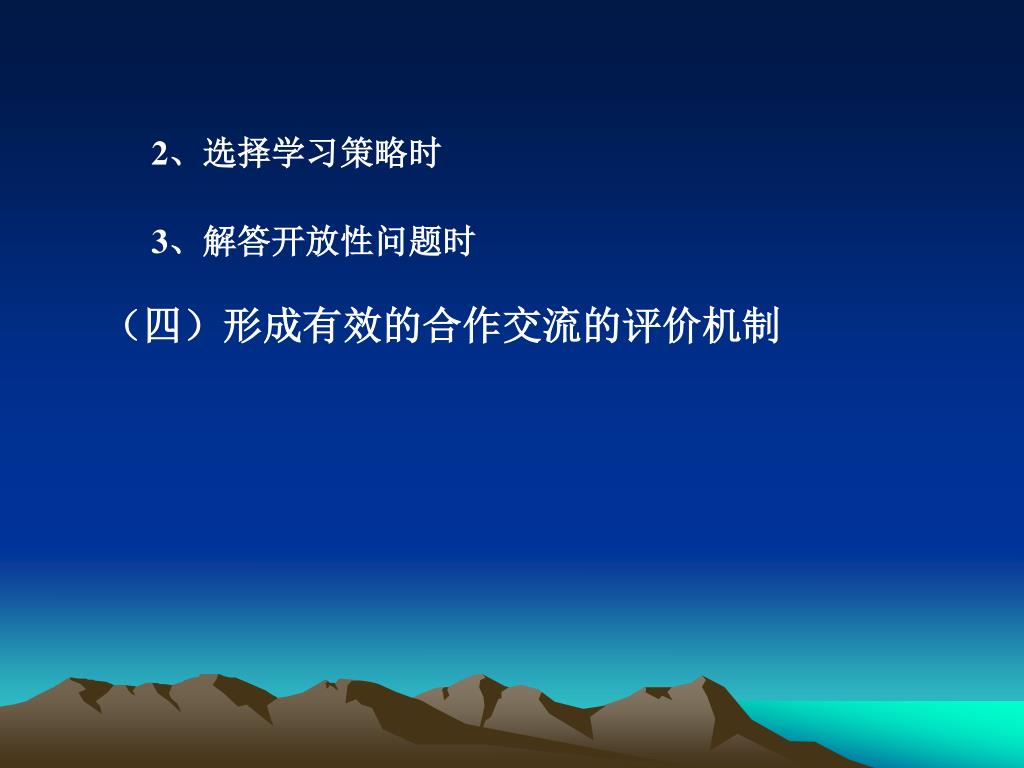 2、选择学习策略时

3、解答开放性问题时

（四）形成有效的合作交流的评价机制